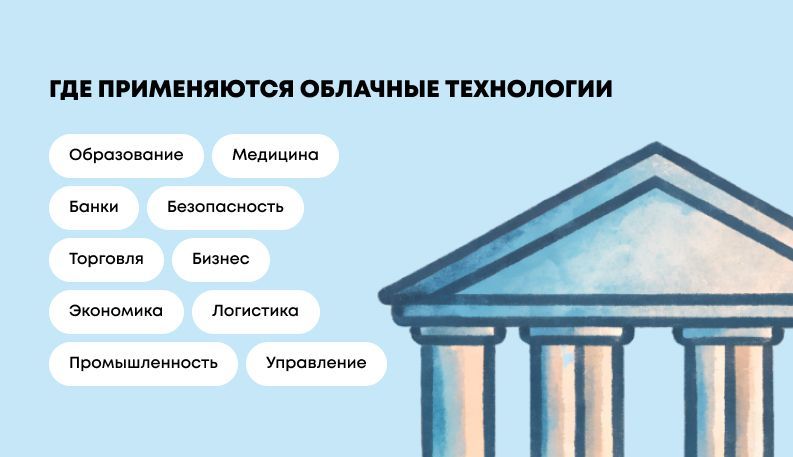 ГДЕ ПРИМЕНЯЮТСЯ ОБЛАЧНЫЕ ТЕХНОЛОГИИ

Образование
Медицина
Банки
Безопасность
Торговля
Бизнес
Экономика
Логистика
Промышленность
Управление